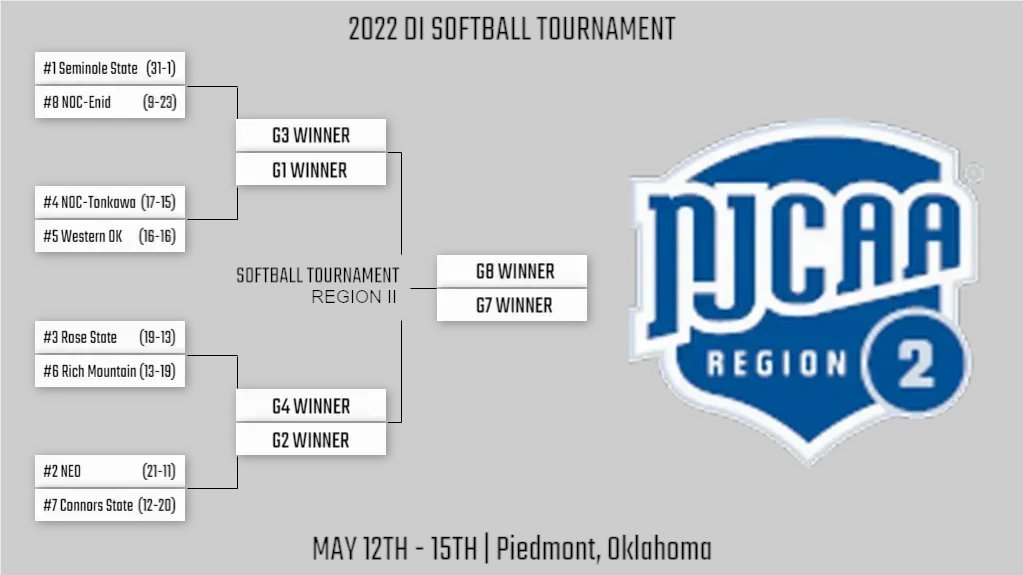 2022 DI SOFTBALL TOURNAMENT

#1 Seminole State (31-1)
#8 NOC-Enid (9-23)

G3 WINNER
G1 WINNER

#4 NOC-Tonkawa (17-15)
#5 Western OK (16-16)

SOFTBALL TOURNAMENT
REGION II

G8 WINNER
G7 WINNER

#3 Rose State (19-13)
#6 Rich Mountain (13-19)

G4 WINNER
G2 WINNER

#2 NEO (21-11)
#7 Connors State (12-20)

NJCAA
REGION 2

MAY 12TH - 15TH | Piedmont, Oklahoma